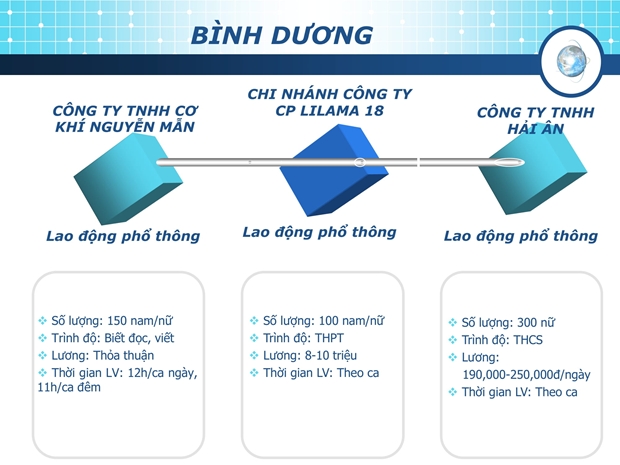 BÌNH DƯƠNG

CÔNG TY TNHH CƠ KHÍ NGUYỄN MẪN

Lao động phổ thông

❖ Số lượng: 150 nam/nữ
❖ Trình độ: Biết đọc, viết
❖ Lương: Thỏa thuận
❖ Thời gian LV: 12h/ca ngày, 11h/ca đêm

CHI NHÁNH CÔNG TY CP LILAMA 18

Lao động phổ thông

❖ Số lượng: 100 nam/nữ
❖ Trình độ: THPT
❖ Lương: 8-10 triệu
❖ Thời gian LV: Theo ca

CÔNG TY TNHH HẢI ÂN

Lao động phổ thông

❖ Số lượng: 300 nữ
❖ Trình độ: THCS
❖ Lương: 190,000-250,000đ/ngày
❖ Thời gian LV: Theo ca